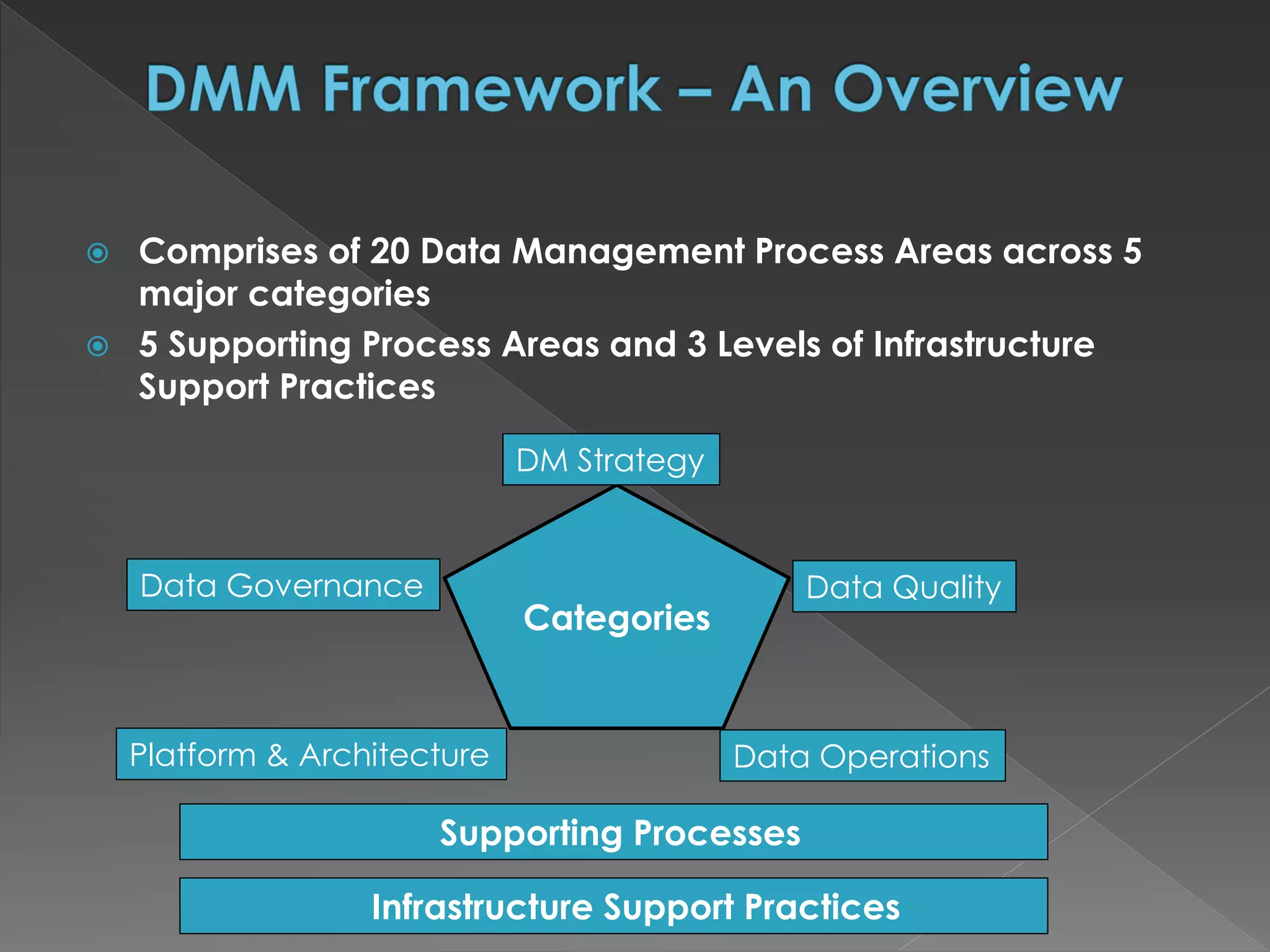 DMM Framework – An Overview

Comprises of 20 Data Management Process Areas across 5 major categories

5 Supporting Process Areas and 3 Levels of Infrastructure Support Practices

DM Strategy

Data Governance

Categories

Data Quality

Platform & Architecture

Data Operations

Supporting Processes

Infrastructure Support Practices